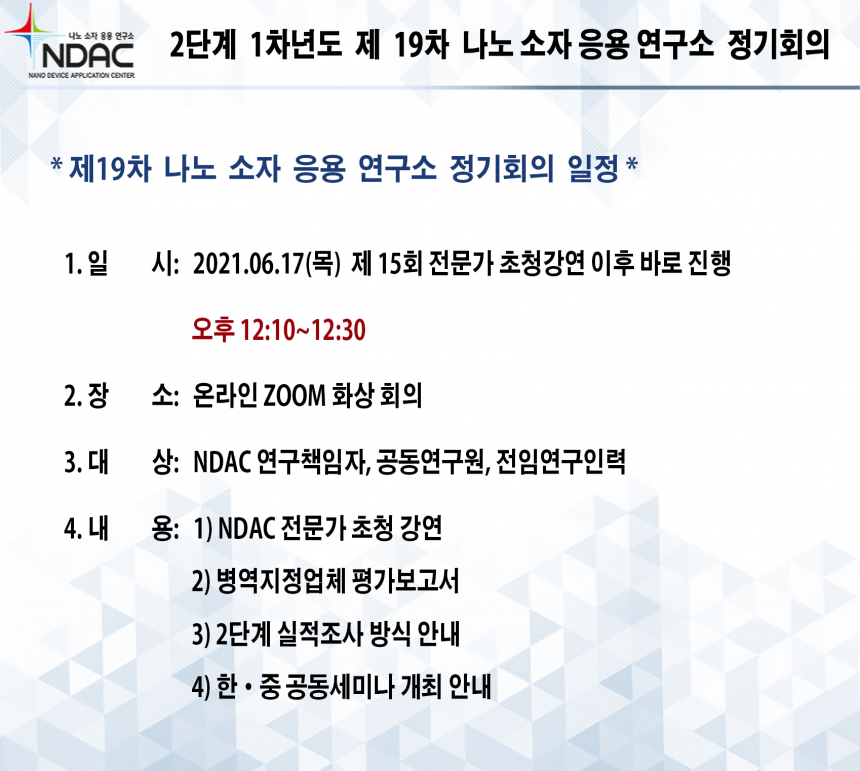 나노 소자 응용 연구소
NDAC
NANO DEVICE APPLICATION CENTER

2단계 1차년도 제 19차 나노 소자 응용 연구소 정기회의

* 제19차 나노 소자 응용 연구소 정기회의 일정 *

1. 일 시: 2021.06.17(목) 제 15회 전문가 초청강연 이후 바로 진행

오후 12:10~12:30

2. 장 소: 온라인 ZOOM 화상 회의

3. 대 상: NDAC 연구책임자, 공동연구원, 전임연구인력

4. 내 용: 1) NDAC 전문가 초청 강연

2) 병역지정업체 평가보고서

3) 2단계 실적조사 방식 안내

4) 한 • 중 공동세미나 개최 안내